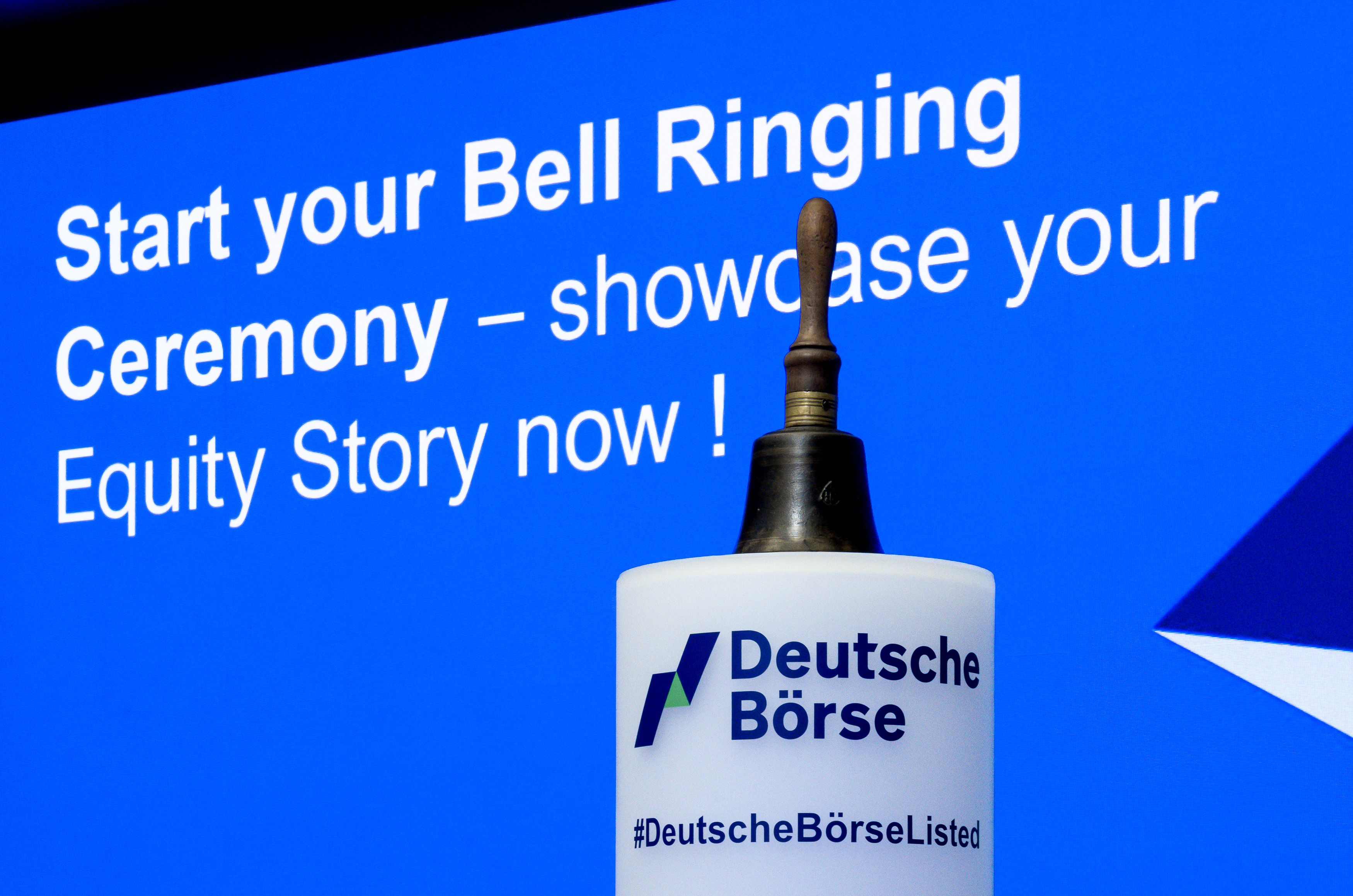 Start your Bell Ringing Ceremony – showcase your Equity Story now !

Deutsche Börse

#DeutscheBörseListed